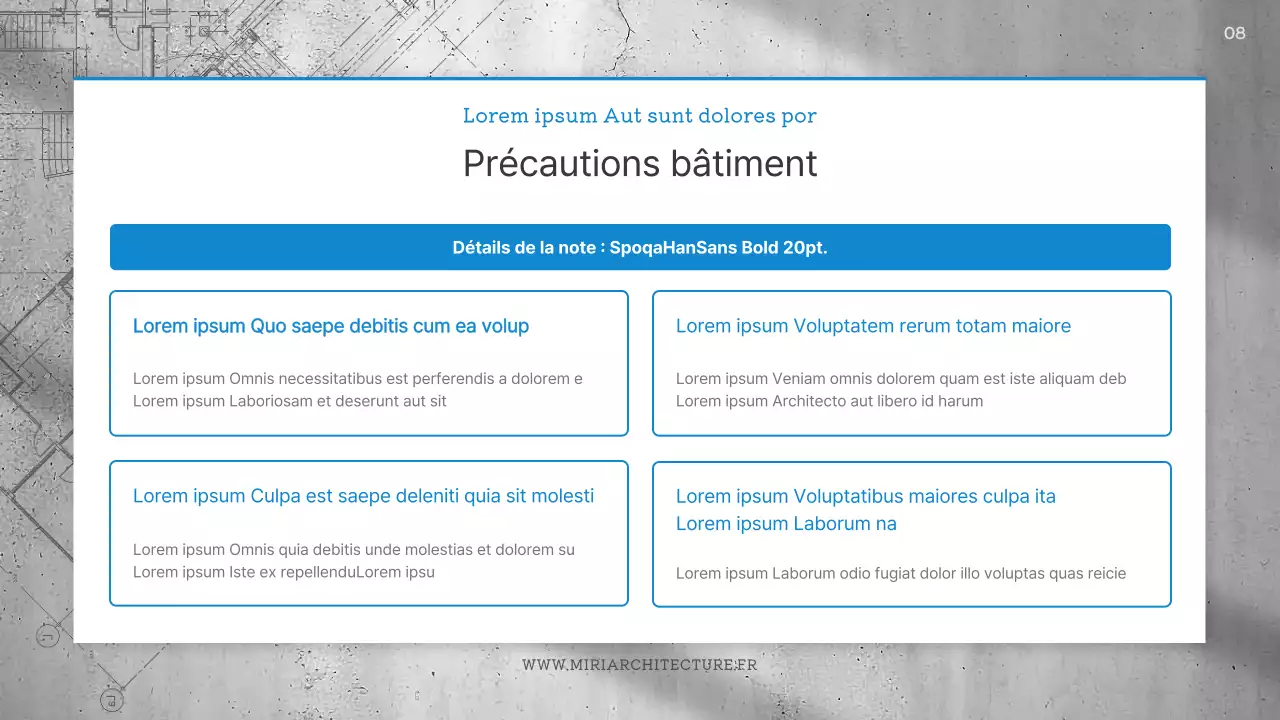 08

Lorem ipsum Aut sunt dolores por

Précautions bâtiment

Détails de la note : SpoqaHanSans Bold 20pt.

Lorem ipsum Quo saepe debitis cum ea volup

Lorem ipsum Omnis necessitatibus est perferendis a dolorem e Lorem ipsum Laboriosam et deserunt aut sit

Lorem ipsum Voluptatem rerum totam maiore

Lorem ipsum Veniam omnis dolorem quam est iste aliquam deb Lorem ipsum Architecto aut libero id harum

Lorem ipsum Culpa est saepe deleniti quia sit molesti

Lorem ipsum Omnis quia debitis unde molestias et dolorem su Lorem ipsum Iste ex repellenduLorem ipsu

Lorem ipsum Voluptatibus maiores culpa ita Lorem ipsum Laborum na

Lorem ipsum Laborum odio fugiat dolor illo voluptas quas reicie

WWW.MIRIARCHITECTURE.FR